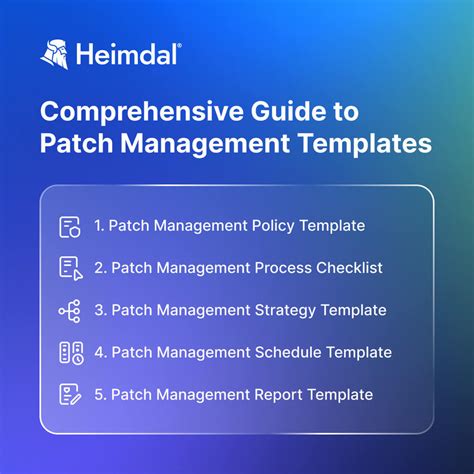 Heimdal®

Comprehensive Guide to Patch Management Templates

1. Patch Management Policy Template
2. Patch Management Process Checklist
3. Patch Management Strategy Template
4. Patch Management Schedule Template
5. Patch Management Report Template